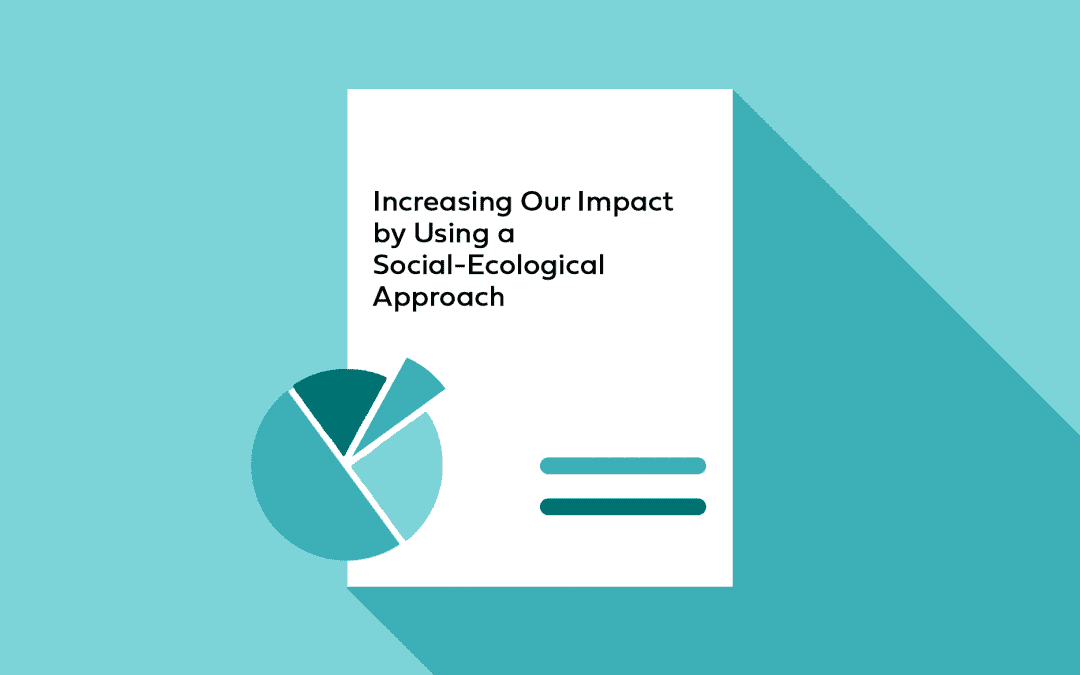 Increasing Our Impact by Using a Social-Ecological Approach